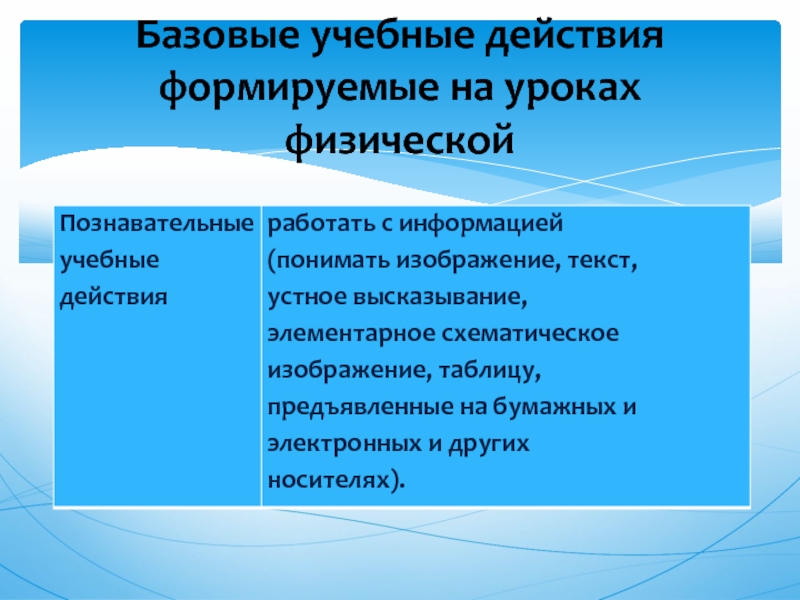 Базовые учебные действия формируемые на уроках физической

| Познавательные учебные действия | работать с информацией (понимать изображение, текст, устное высказывание, элементарное схематическое изображение, таблицу, предъявленные на бумажных и электронных и других носителях). |
|---|---|